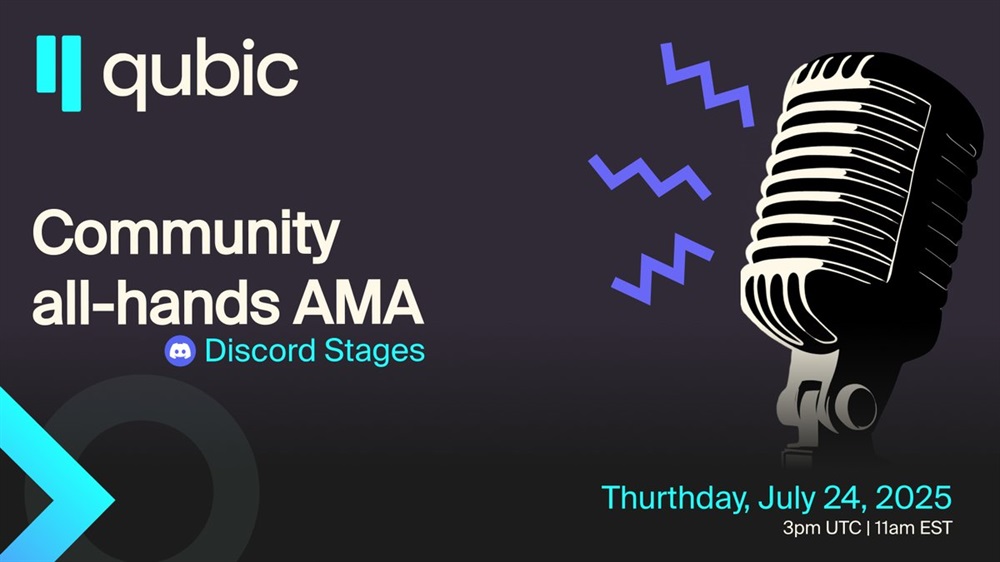 qubic

Community all-hands AMA

Discord Stages

Thurthday, July 24, 2025
3pm UTC | 11am EST